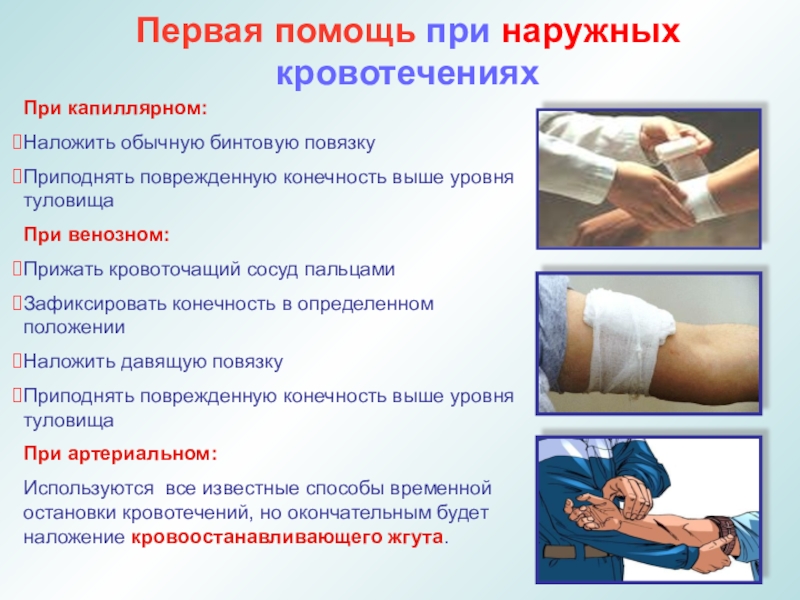 Первая помощь при наружных кровотечениях

При капиллярном:

Наложить обычную бинтовую повязку

Приподнять поврежденную конечность выше уровня туловища

При венозном:

Прижать кровоточащий сосуд пальцами

Зафиксировать конечность в определенном положении

Наложить давящую повязку

Приподнять поврежденную конечность выше уровня туловища

При артериальном:

Используются все известные способы временной остановки кровотечений, но окончательным будет наложение кровоостанавливающего жгута.